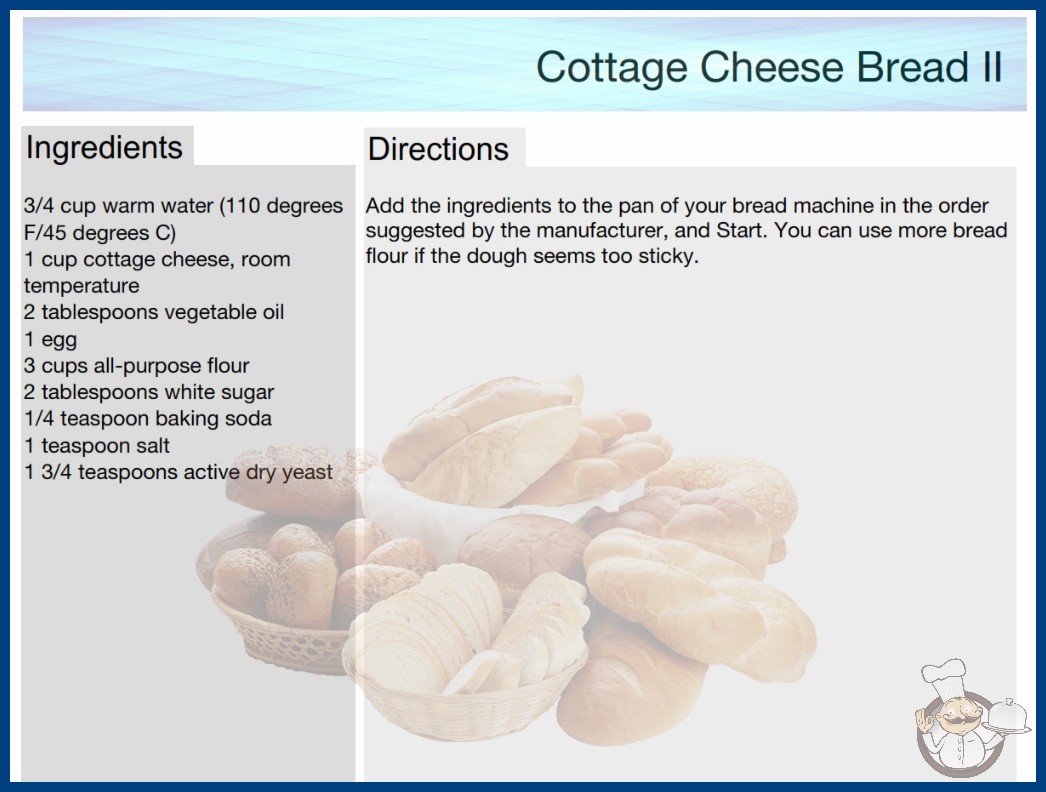 Cottage Cheese Bread II

Ingredients

3/4 cup warm water (110 degrees F/45 degrees C)
1 cup cottage cheese, room temperature
2 tablespoons vegetable oil
1 egg
3 cups all-purpose flour
2 tablespoons white sugar
1/4 teaspoon baking soda
1 teaspoon salt
1 3/4 teaspoons active dry yeast

Directions

Add the ingredients to the pan of your bread machine in the order suggested by the manufacturer, and Start. You can use more bread flour if the dough seems too sticky.